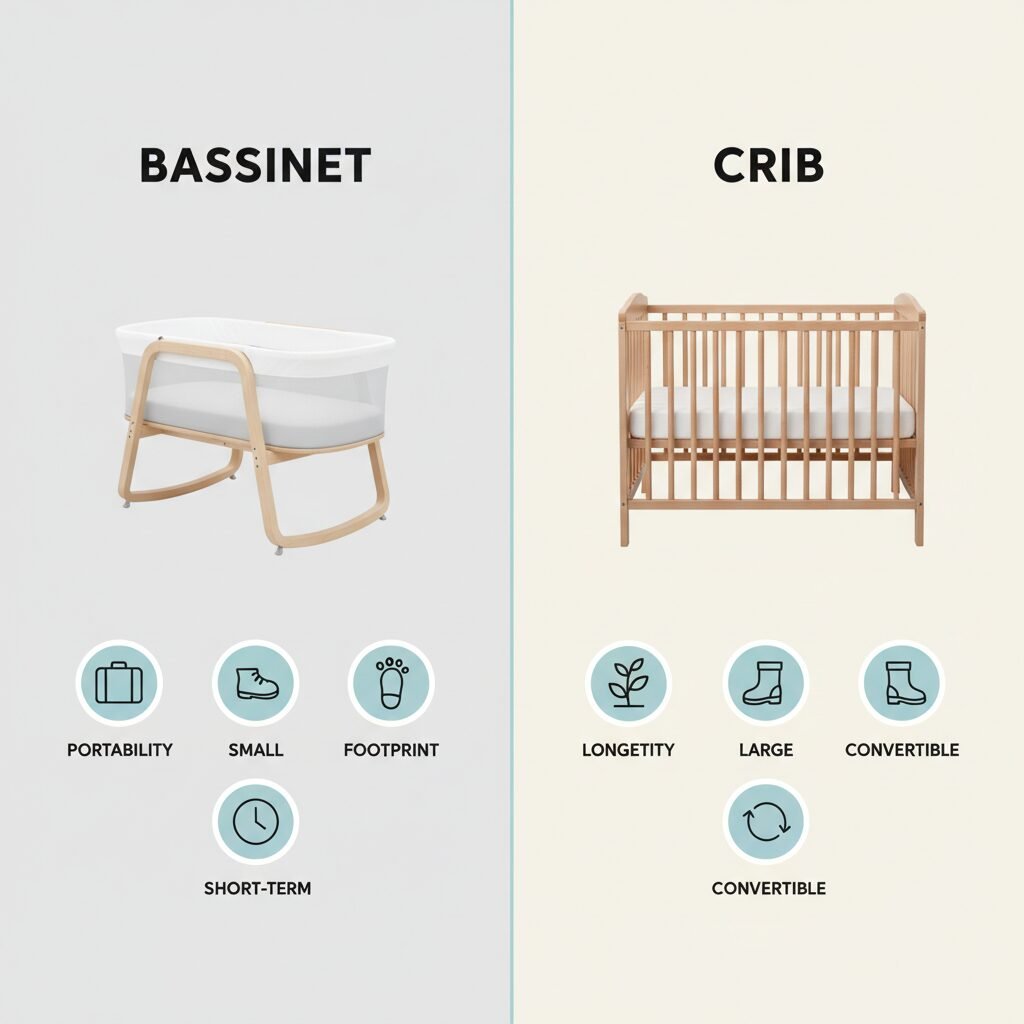 BASSINET

PORTABILITY

SMALL

FOOTPRINT

SHORT-TERM

CRIB

LONGETITY

LARGE

CONVERTIBLE

CONVERTIBLE